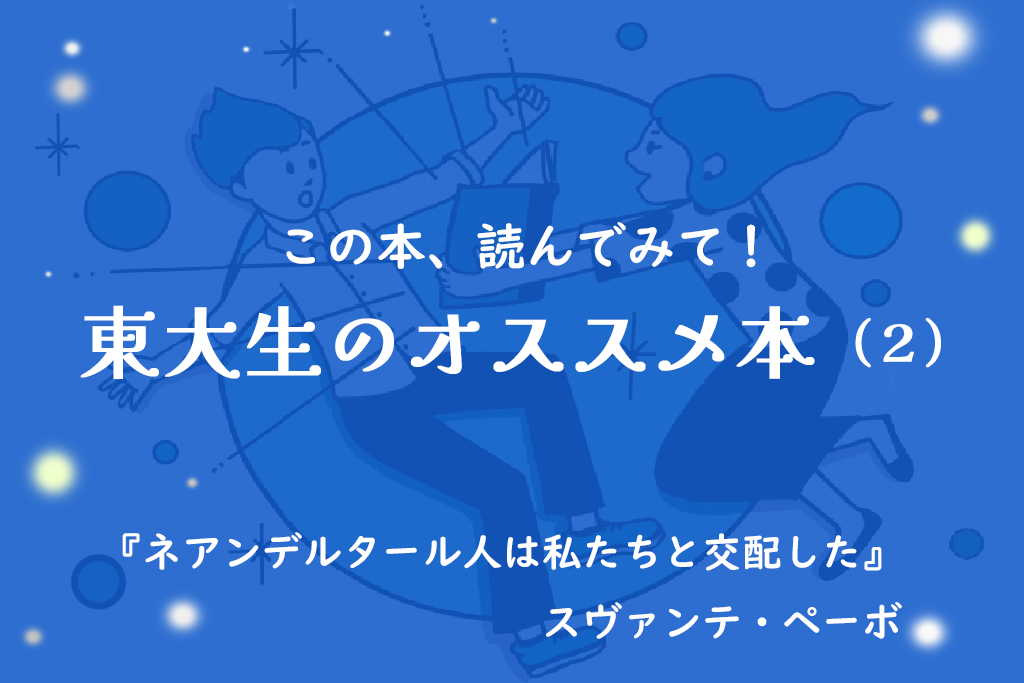 この本、読んでみて！

東大生のオススメ本（2）

『ネアンデルタール人は私たちと交配した』

スヴァンテ・ペーボ